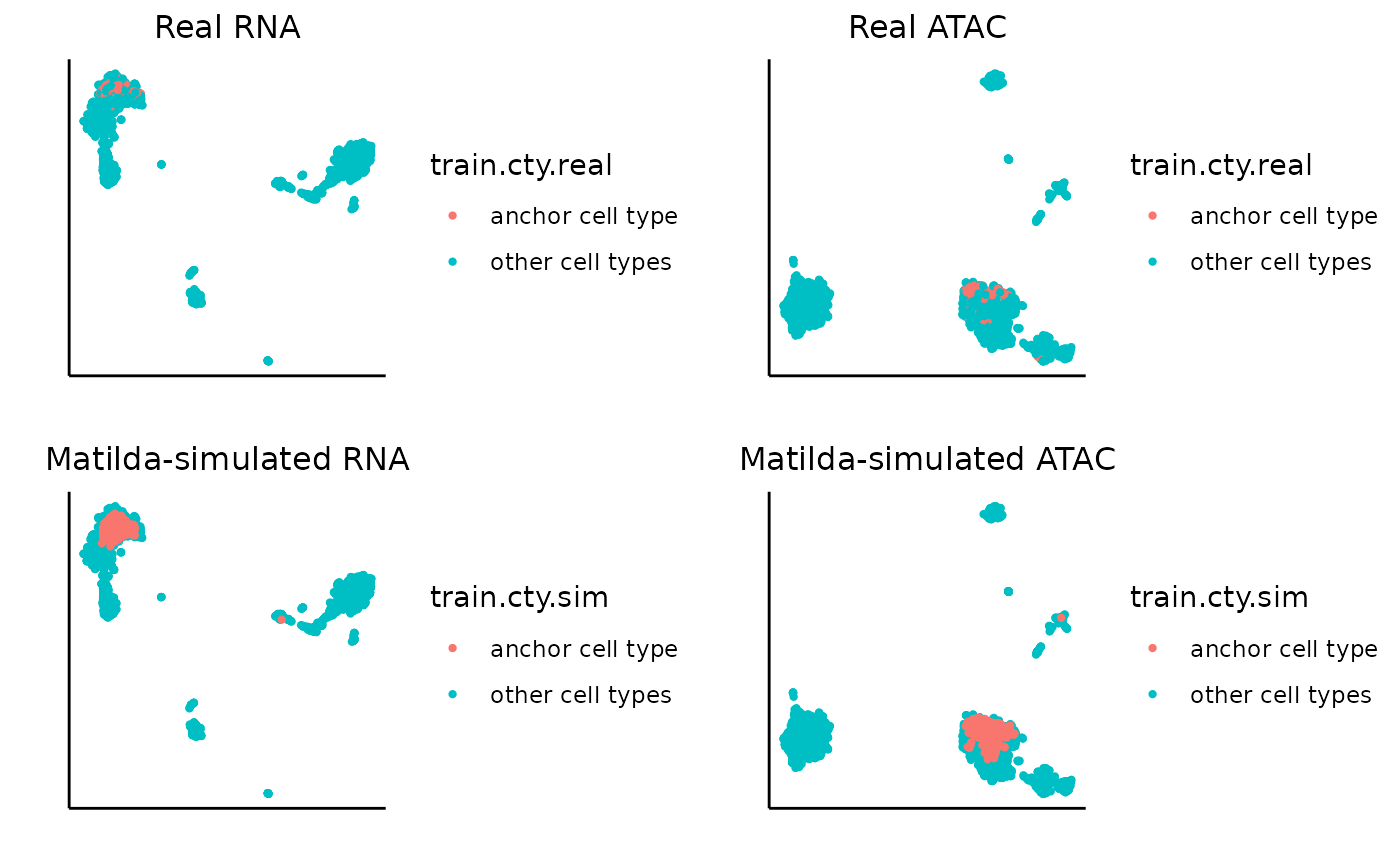 Real RNA

train.cty.real
anchor cell type
other cell types

Real ATAC

train.cty.real
anchor cell type
other cell types

Matilda-simulated RNA

train.cty.sim
anchor cell type
other cell types

Matilda-simulated ATAC

train.cty.sim
anchor cell type
other cell types